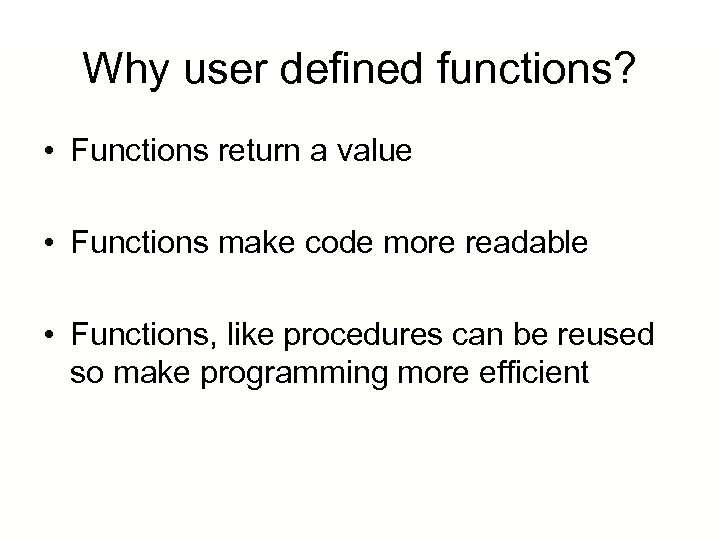 Why user defined functions?

• Functions return a value

• Functions make code more readable

• Functions, like procedures can be reused so make programming more efficient